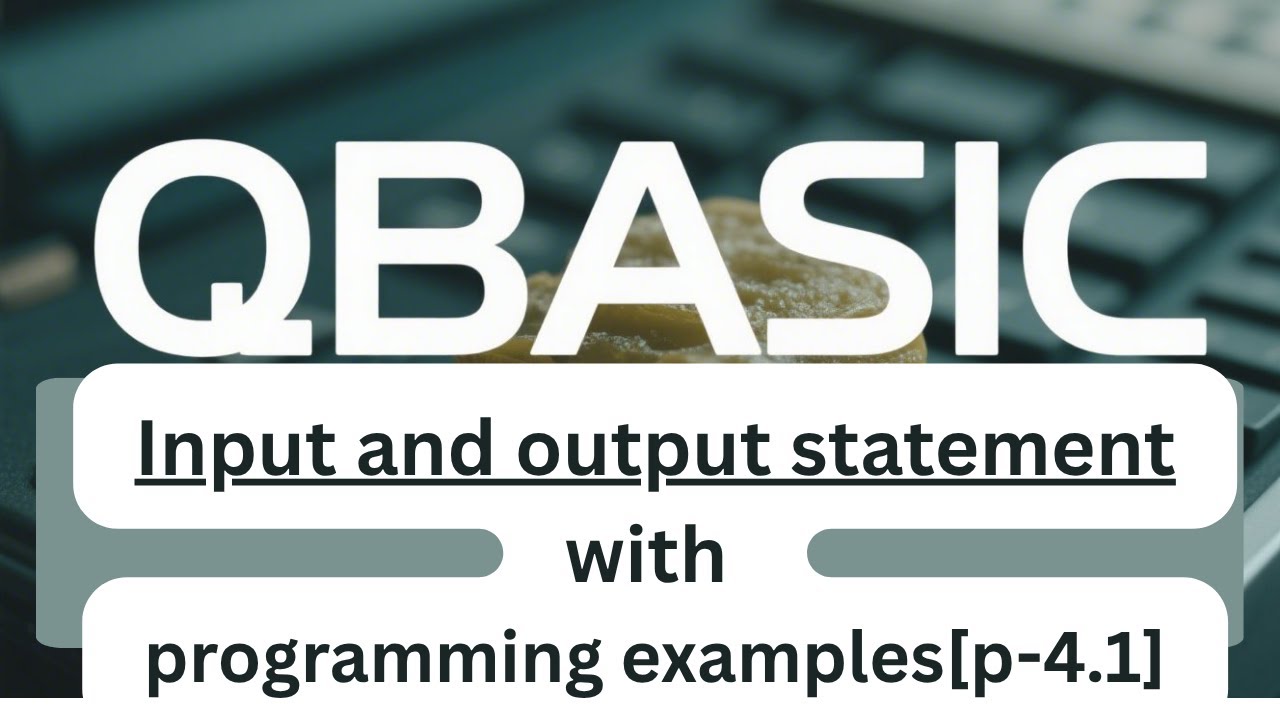 QBASIC

Input and output statement
with
programming examples[p-4.1]